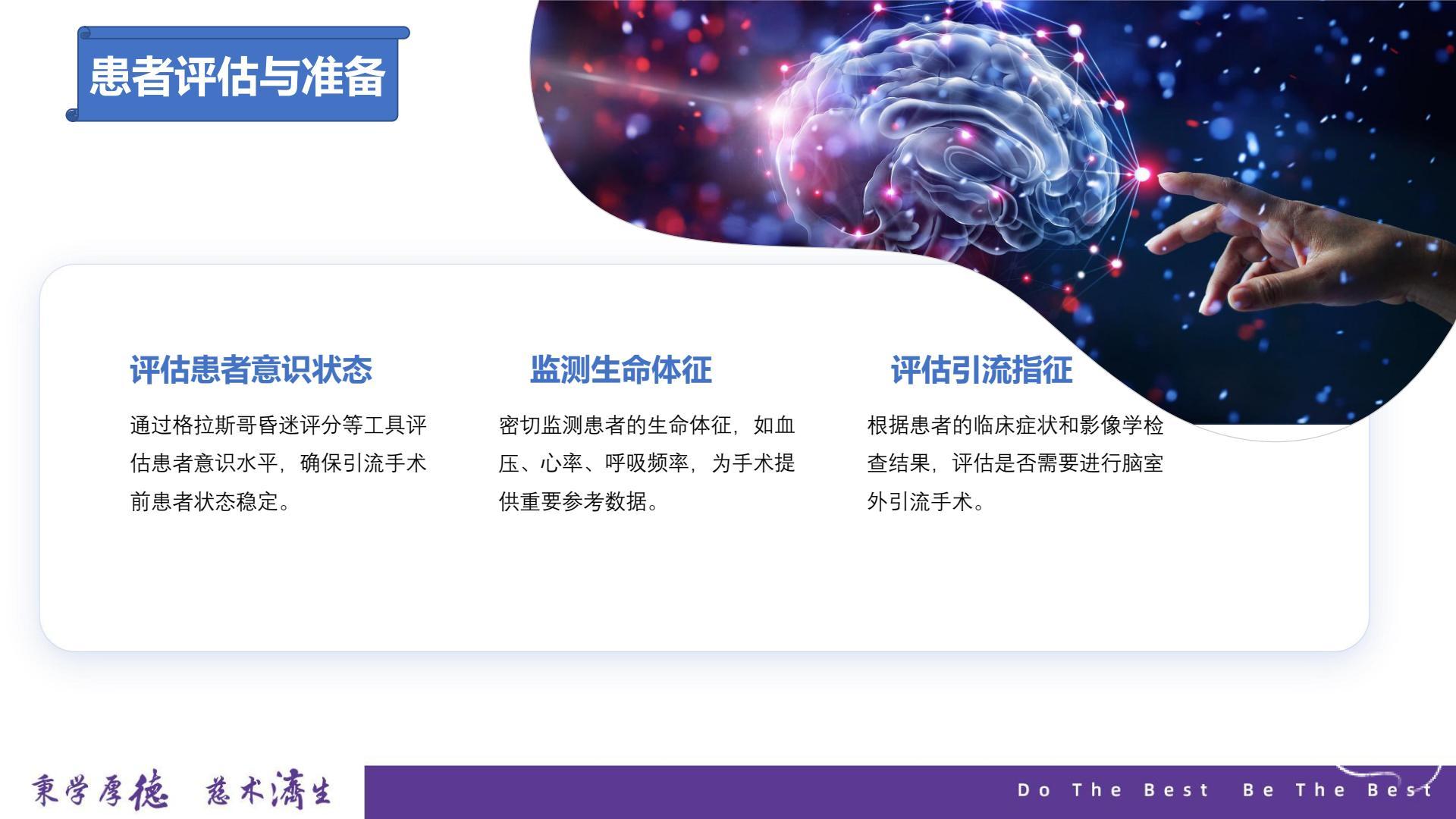 患者评估与准备

评估患者意识状态

通过格拉斯哥昏迷评分等工具评估患者意识水平，确保引流手术前患者状态稳定。

监测生命体征

密切监测患者的生命体征，如血压、心率、呼吸频率，为手术提供重要参考数据。

评估引流指征

根据患者的临床症状和影像学检查结果，评估是否需要进行脑室外引流手术。

秉学厚德 慈术济生

Do The Best Be The Best